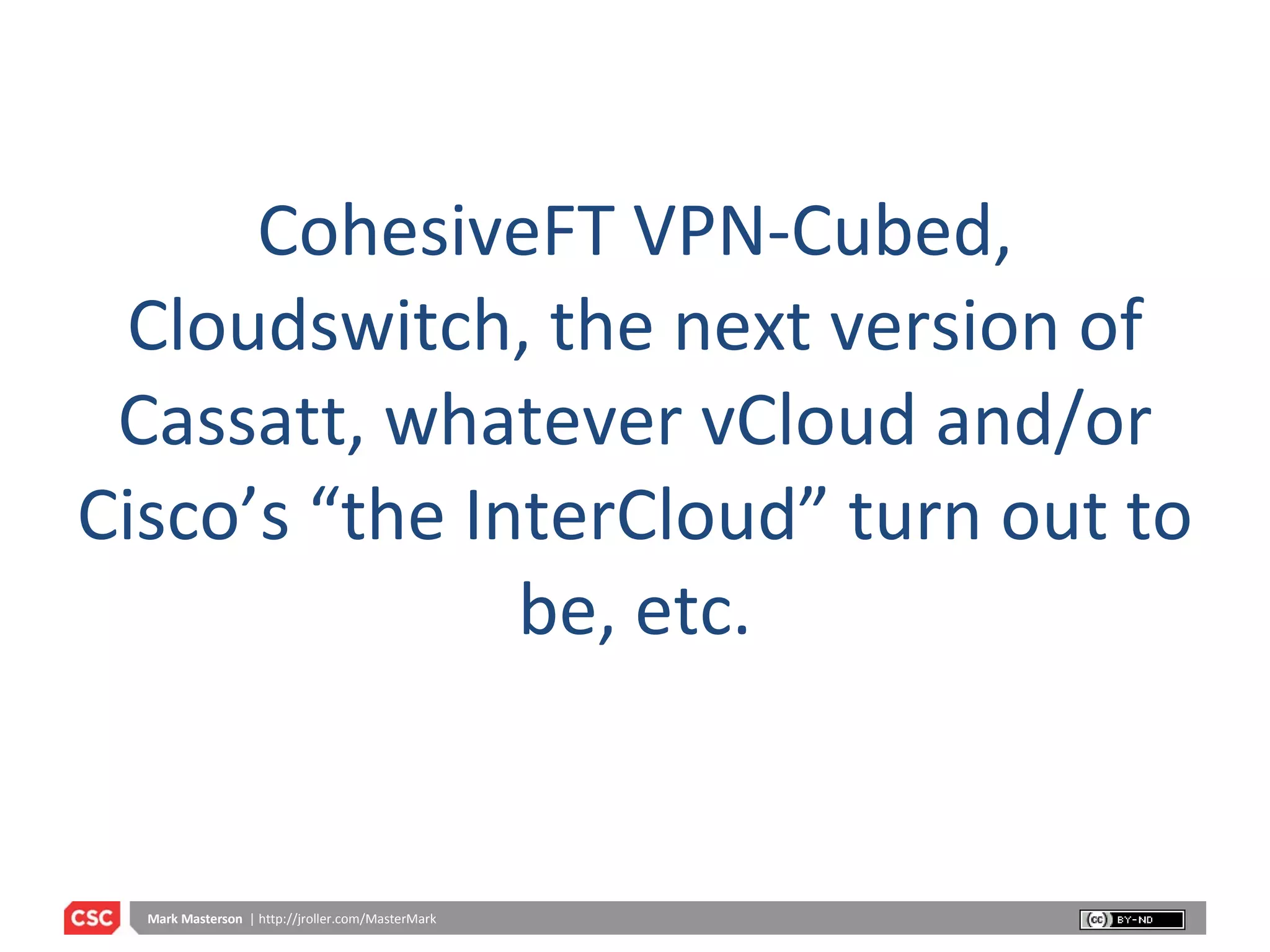 CohesiveFT VPN-Cubed, Cloudswitch, the next version of Cassatt, whatever vCloud and/or Cisco’s “the InterCloud” turn out to be, etc.

CSC

Mark Masterson | http://jroller.com/MasterMark

cc BY-ND